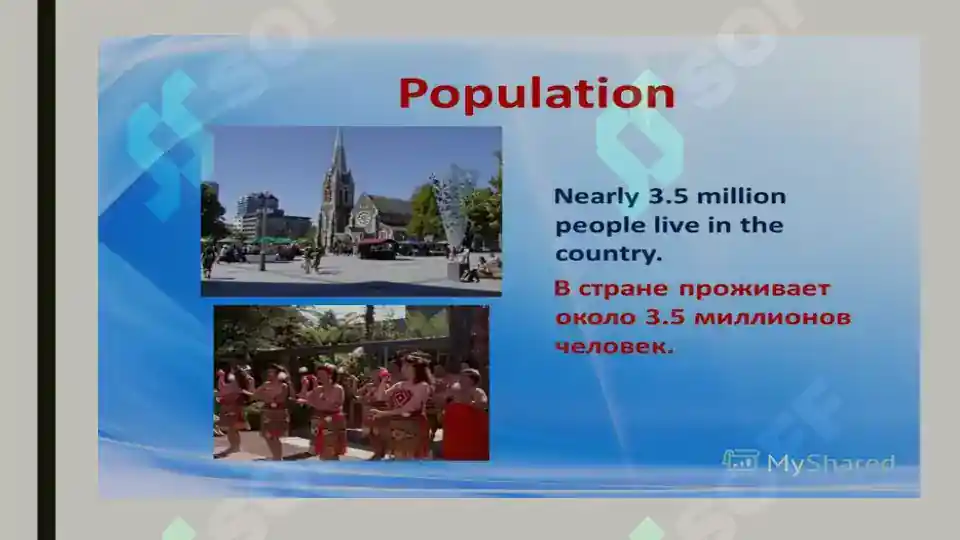 Population

Nearly 3.5 million people live in the country.

В стране проживает около 3.5 миллионов человек.

MyShared